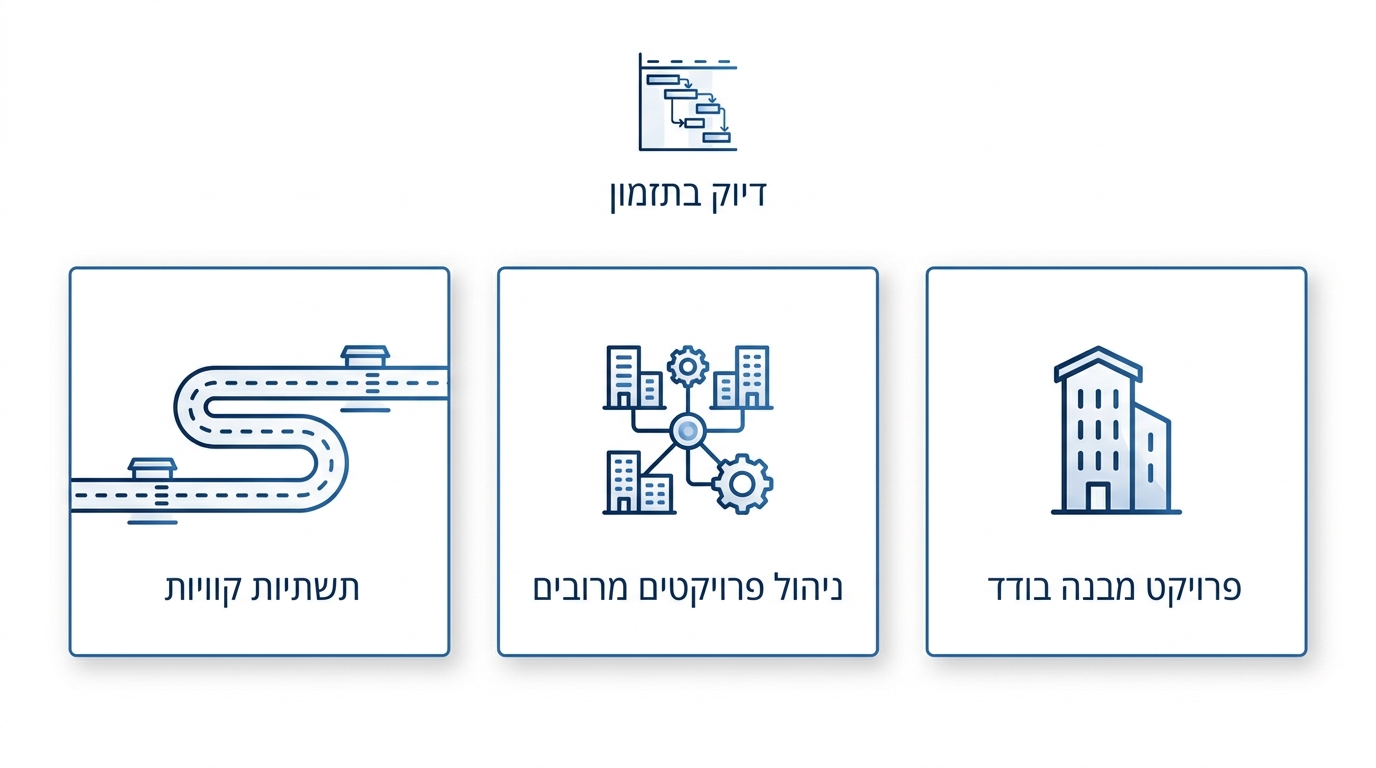 דיוק בתזמון

פרויקט מבנה בודד

ניהול פרויקטים מרובים

תשתיות קוויות